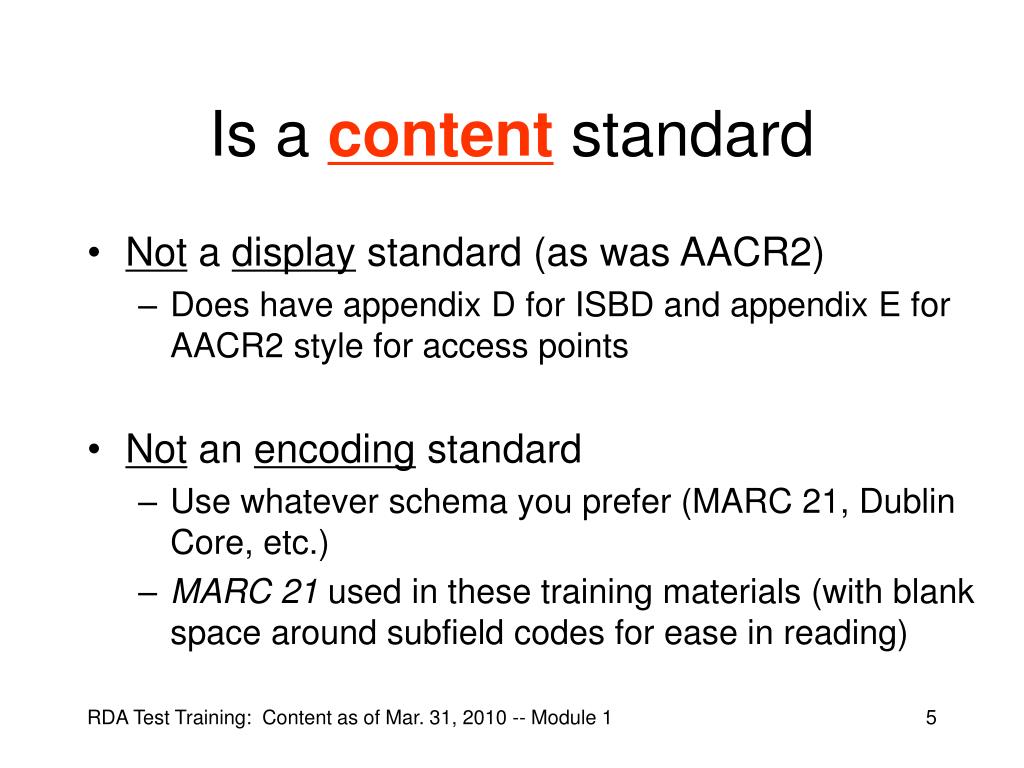 Is a content standard

• Not a display standard (as was AACR2)
– Does have appendix D for ISBD and appendix E for AACR2 style for access points

• Not an encoding standard
– Use whatever schema you prefer (MARC 21, Dublin Core, etc.)
– MARC 21 used in these training materials (with blank space around subfield codes for ease in reading)

RDA Test Training: Content as of Mar. 31, 2010 -- Module 1

5